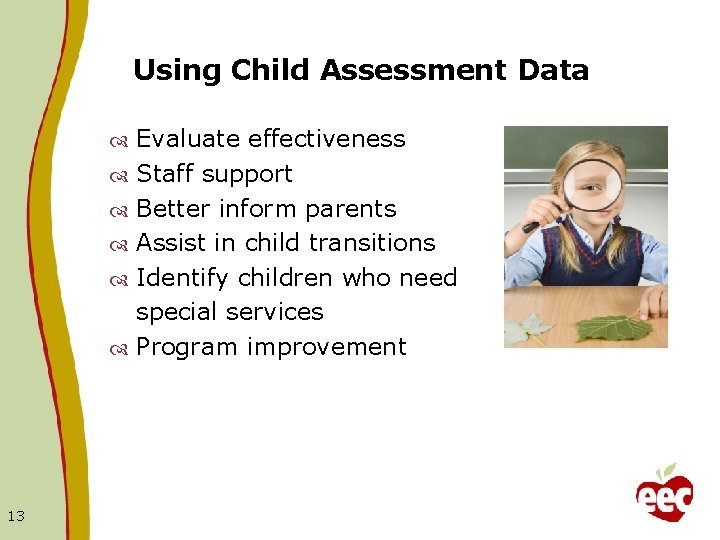 Using Child Assessment Data

- Evaluate effectiveness
- Staff support
- Better inform parents
- Assist in child transitions
- Identify children who need special services
- Program improvement

13

eec